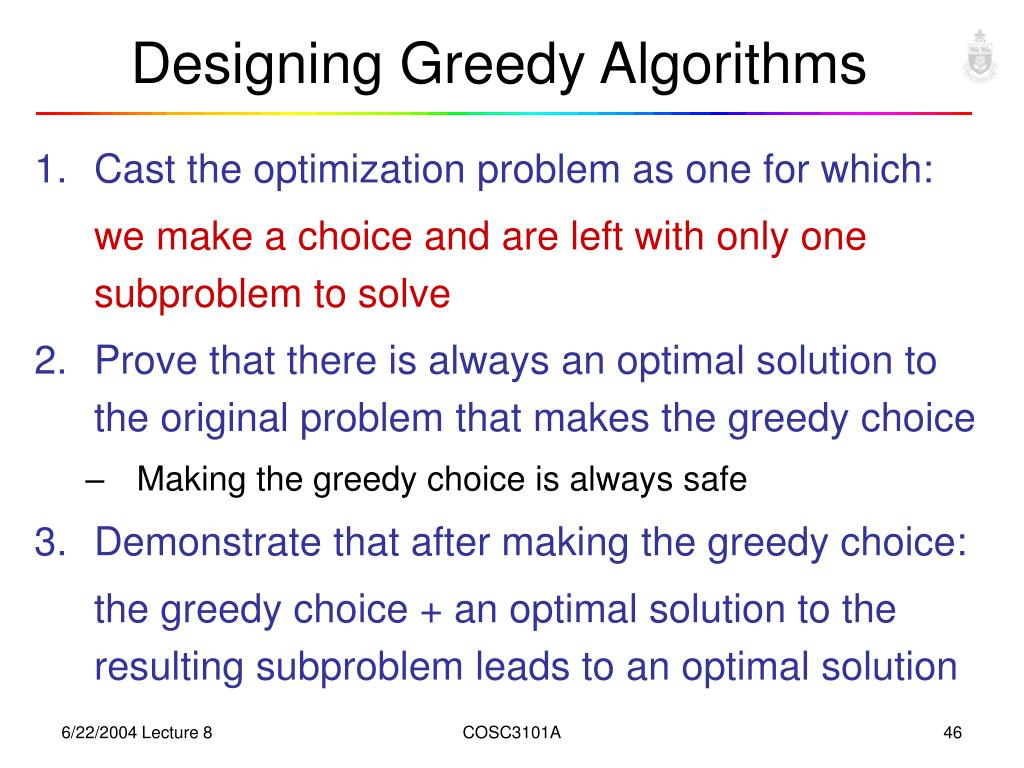 Designing Greedy Algorithms

1. Cast the optimization problem as one for which:

we make a choice and are left with only one subproblem to solve

2. Prove that there is always an optimal solution to the original problem that makes the greedy choice

– Making the greedy choice is always safe

3. Demonstrate that after making the greedy choice:

the greedy choice + an optimal solution to the resulting subproblem leads to an optimal solution

6/22/2004 Lecture 8

COSC3101A

46